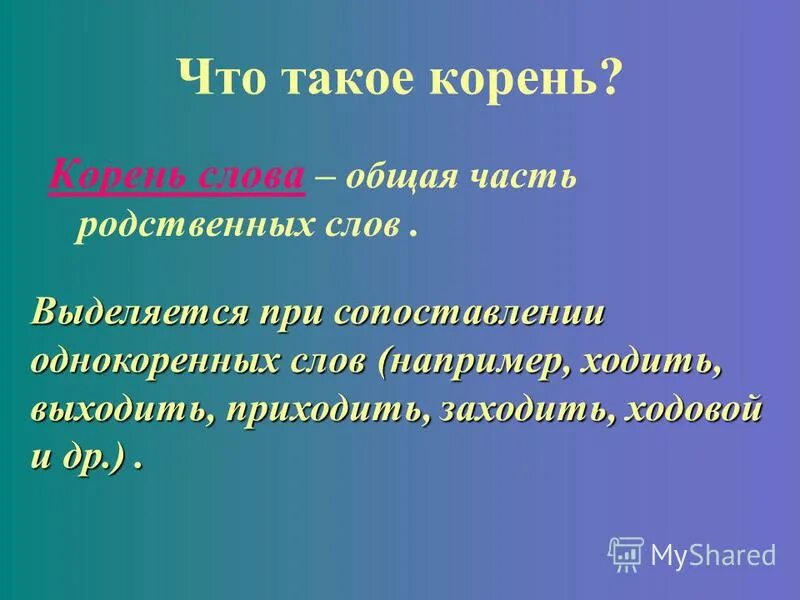 Что такое корень?

Корень слова – общая часть родственных слов .

Выделяется при сопоставлении однокоренных слов (например, ходить, выходить, приходить, заходить, ходовой и др.) .

MyShared